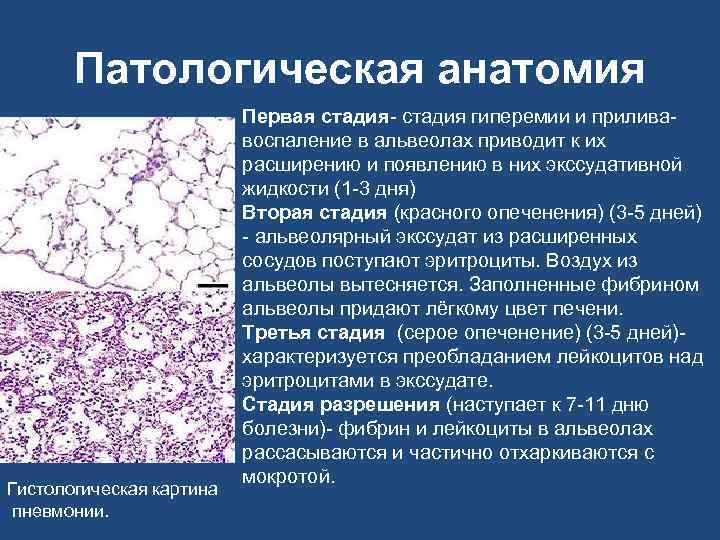 Патологическая анатомия

Первая стадия- стадия гиперемии и прилива- воспаление в альвеолах приводит к их расширению и появлению в них экссудативной жидкости (1-3 дня)
Вторая стадия (красного опеченения) (3-5 дней) - альвеолярный экссудат из расширенных сосудов поступают эритроциты. Воздух из альвеолы вытесняется. Заполненные фибрином альвеолы придают лёгкому цвет печени.
Третья стадия (серое опеченение) (3-5 дней)- характеризуется преобладанием лейкоцитов над эритроцитами в экссудате.
Стадия разрешения (наступает к 7-11 дню болезни)- фибрин и лейкоциты в альвеолах рассасываются и частично отхаркиваются с мокротой.

Гистологическая картина пневмонии.